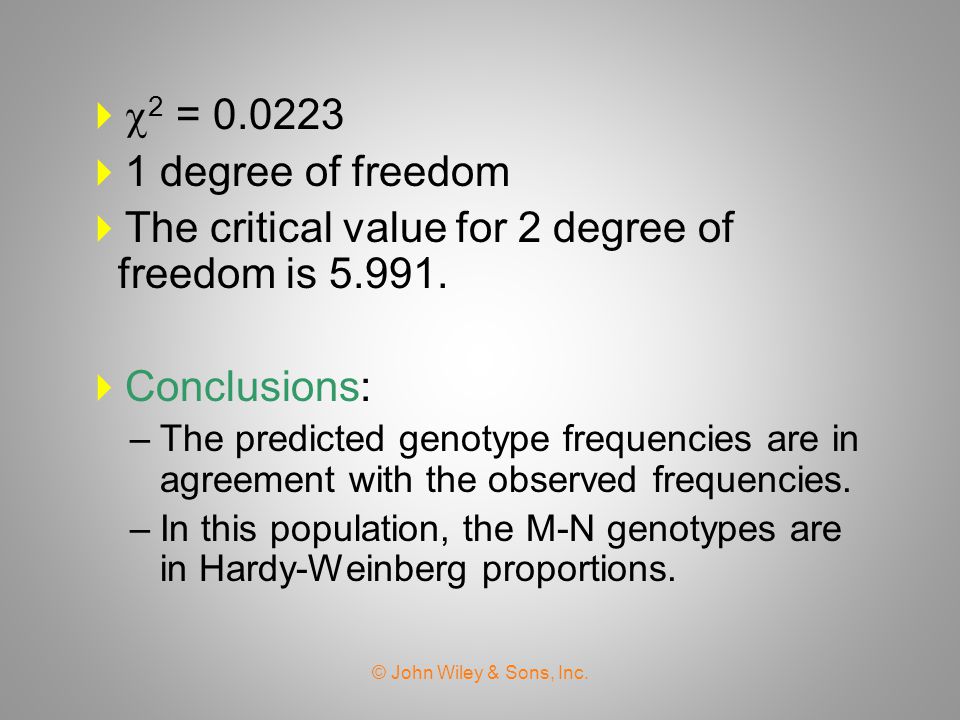 $\chi^2 = 0.0223$

1 degree of freedom

The critical value for 2 degree of freedom is 5.991.

Conclusions:

– The predicted genotype frequencies are in agreement with the observed frequencies.

– In this population, the M-N genotypes are in Hardy-Weinberg proportions.

© John Wiley & Sons, Inc.